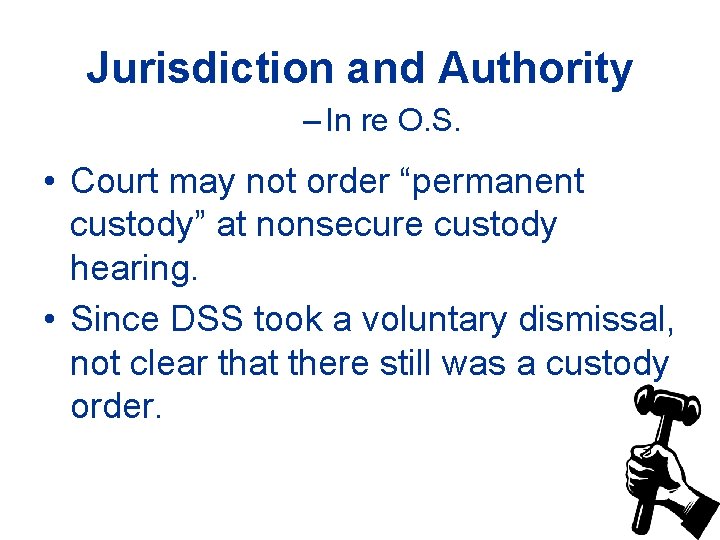 Jurisdiction and Authority

– In re O.S.

• Court may not order “permanent custody” at nonsecure custody hearing.

• Since DSS took a voluntary dismissal, not clear that there still was a custody order.